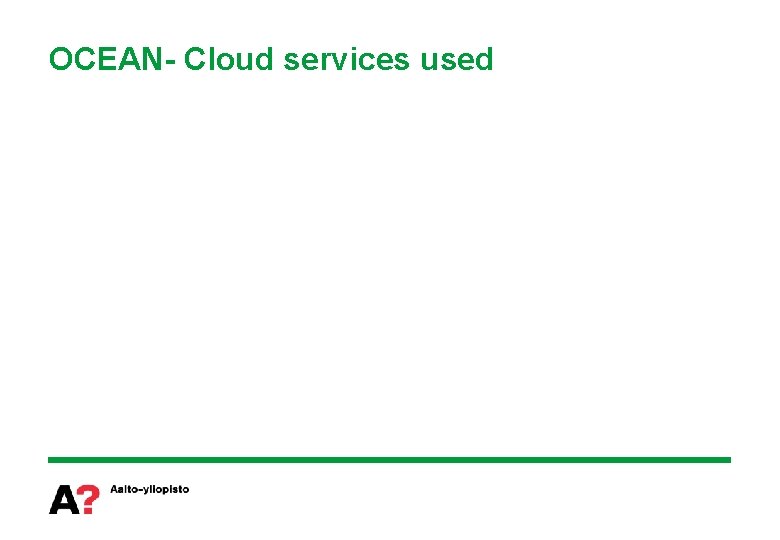 OCEAN- Cloud services used

A?

Aalto-yliopisto